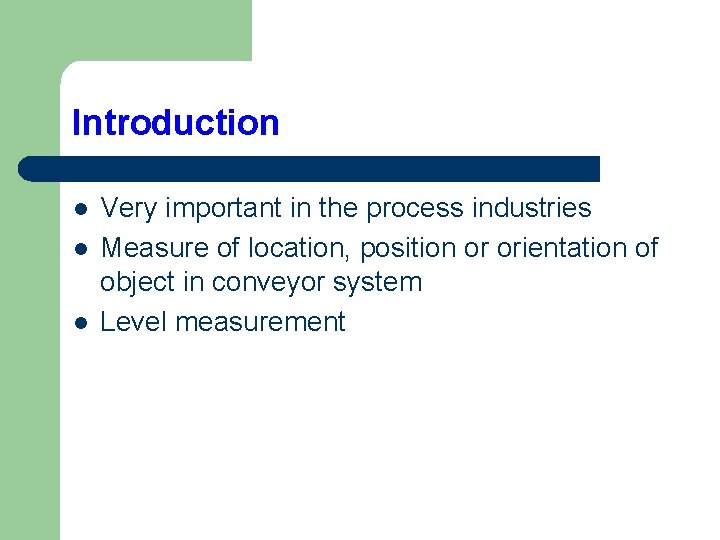 Introduction

- Very important in the process industries
- Measure of location, position or orientation of object in conveyor system
- Level measurement